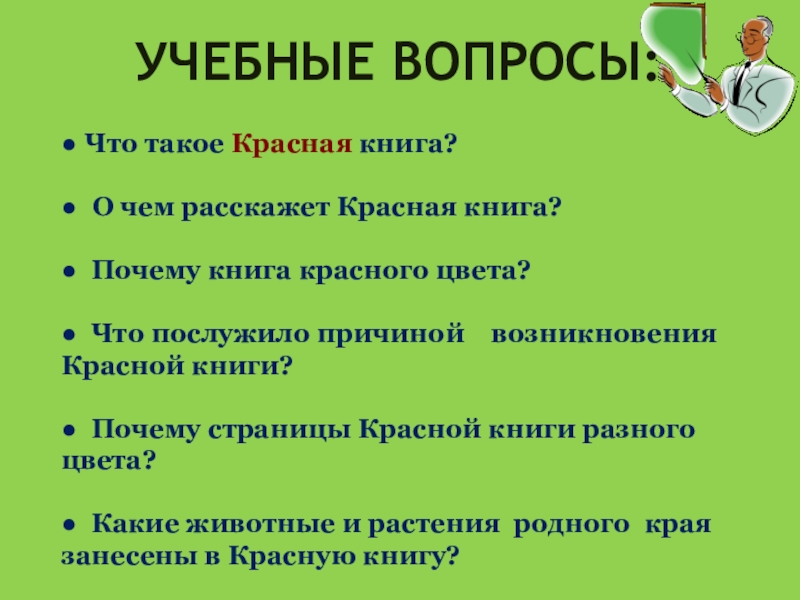 УЧЕБНЫЕ ВОПРОСЫ:

● Что такое Красная книга?

● О чем расскажет Красная книга?

● Почему книга красного цвета?

● Что послужило причиной возникновения Красной книги?

● Почему страницы Красной книги разного цвета?

● Какие животные и растения родного края занесены в Красную книгу?